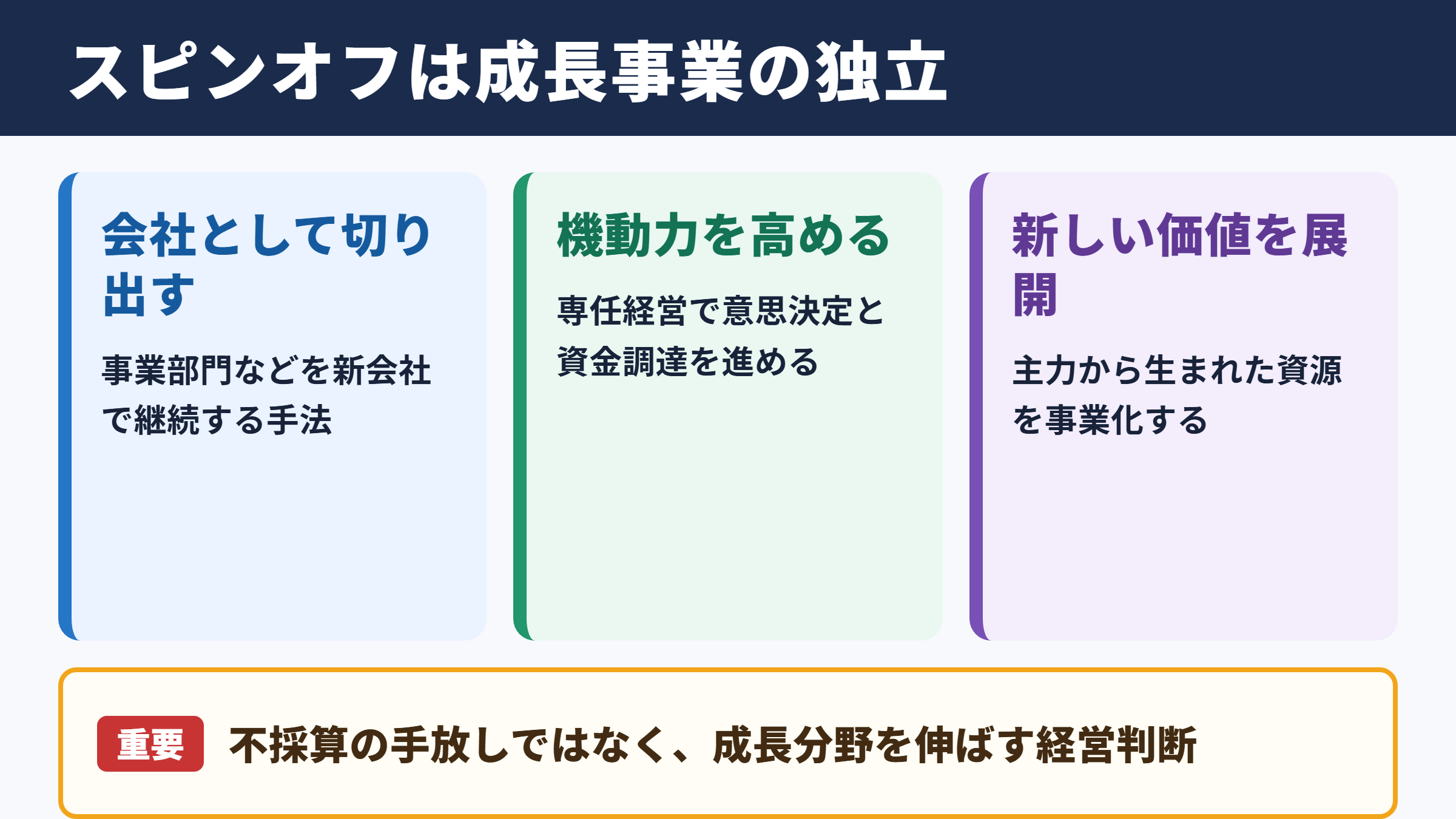 スピンオフは成長事業の独立

会社として切り出す

事業部門などを新会社で継続する手法

機動力を高める

専任経営で意思決定と資金調達を進める

新しい価値を展開

主力から生まれた資源を事業化する

重要

不採算の手放しではなく、成長分野を伸ばす経営判断